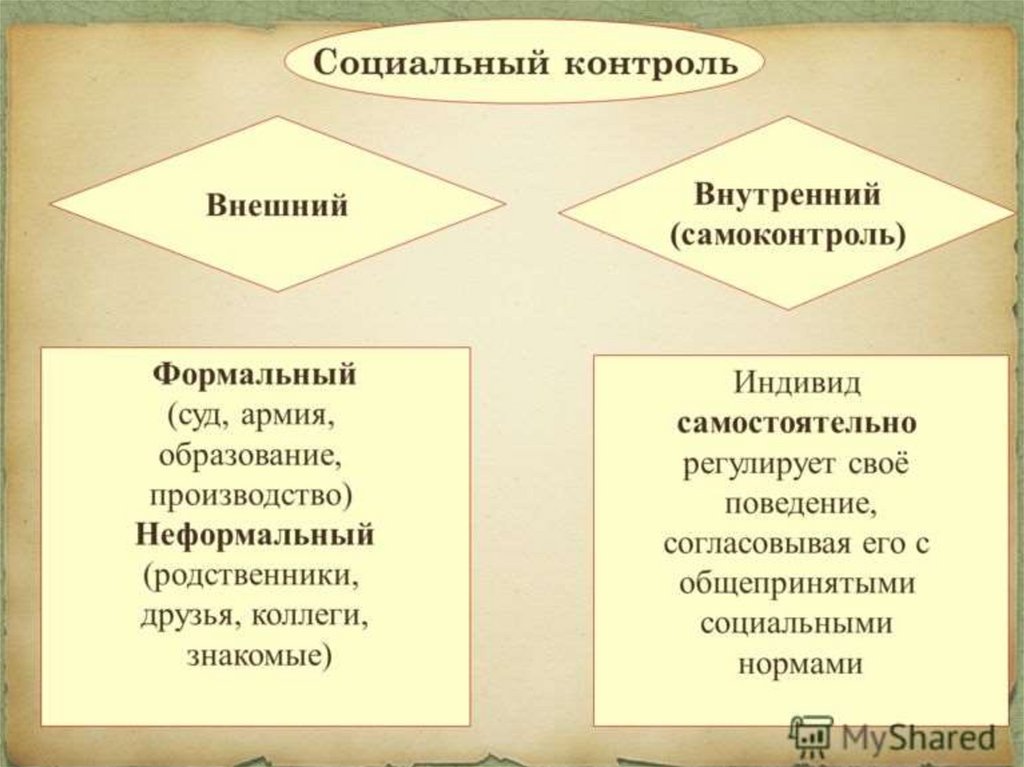 Социальный контроль

Внешний

Внутренний (самоконтроль)

Формальный (суд, армия, образование, производство) Неформальный (родственники, друзья, коллеги, знакомые)

Индивид самостоятельно регулирует своё поведение, согласовывая его с общепринятыми социальными нормами

MyShared